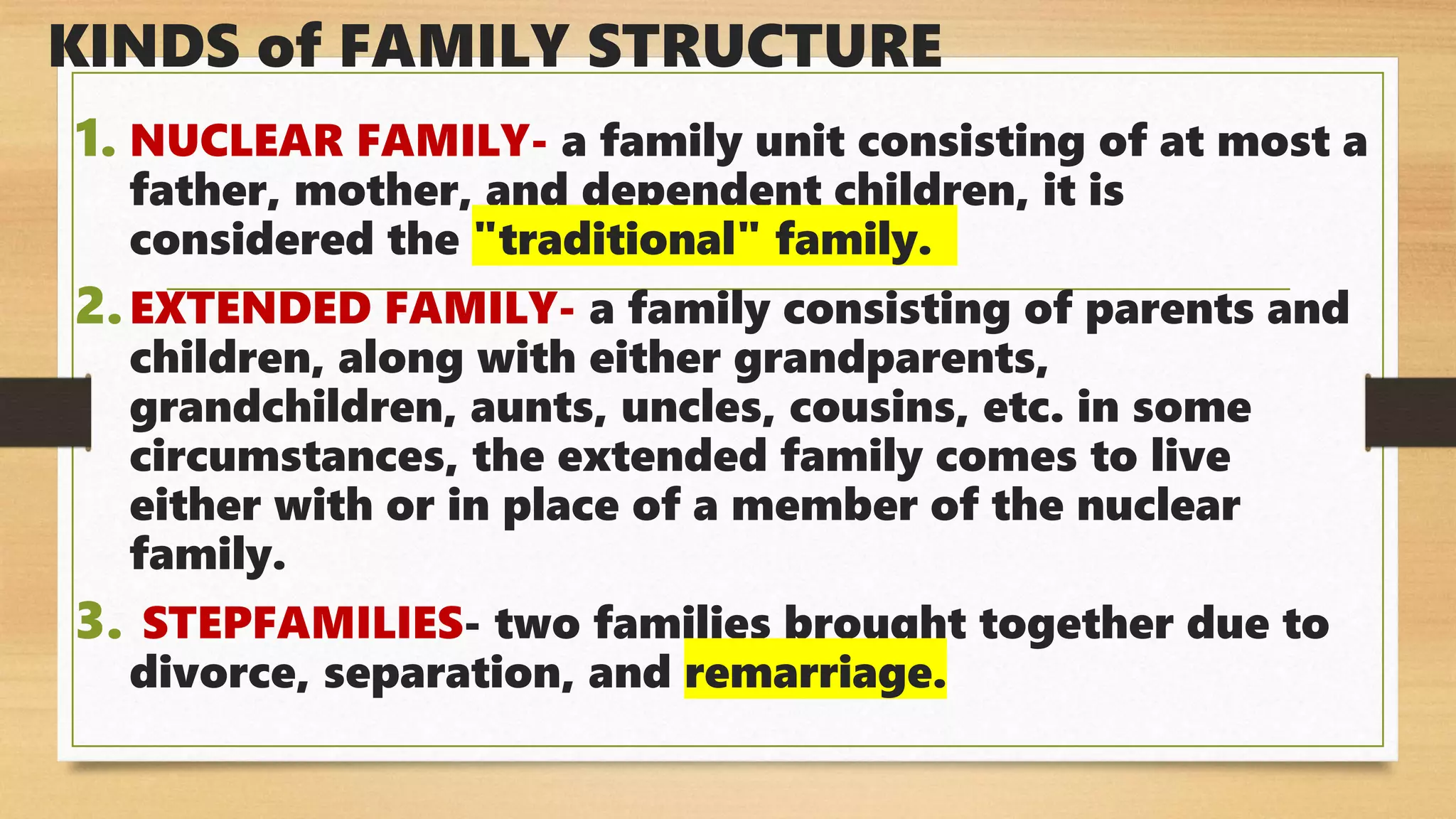 KINDS of FAMILY STRUCTURE

1. NUCLEAR FAMILY- a family unit consisting of at most a father, mother, and dependent children, it is considered the "traditional" family.

2. EXTENDED FAMILY- a family consisting of parents and children, along with either grandparents, grandchildren, aunts, uncles, cousins, etc. in some circumstances, the extended family comes to live either with or in place of a member of the nuclear family.

3. STEPFAMILIES- two families brought together due to divorce, separation, and remarriage.